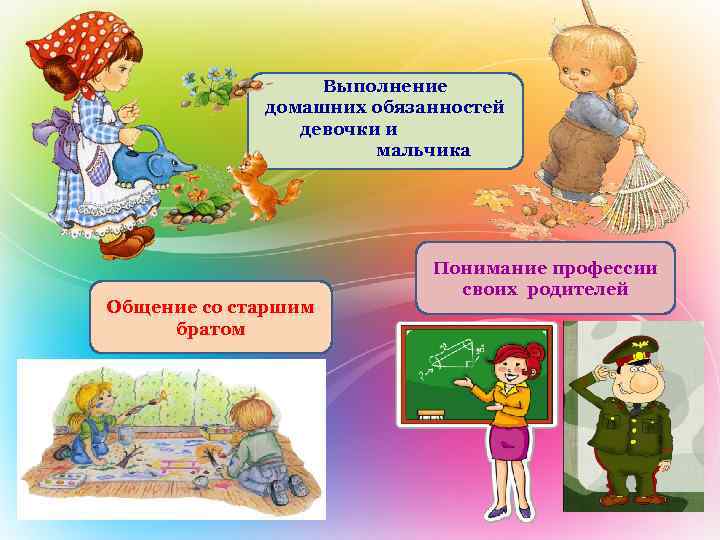 Выполнение домашних обязанностей девочки и мальчика

Понимание профессии своих родителей

Общение со старшим братом